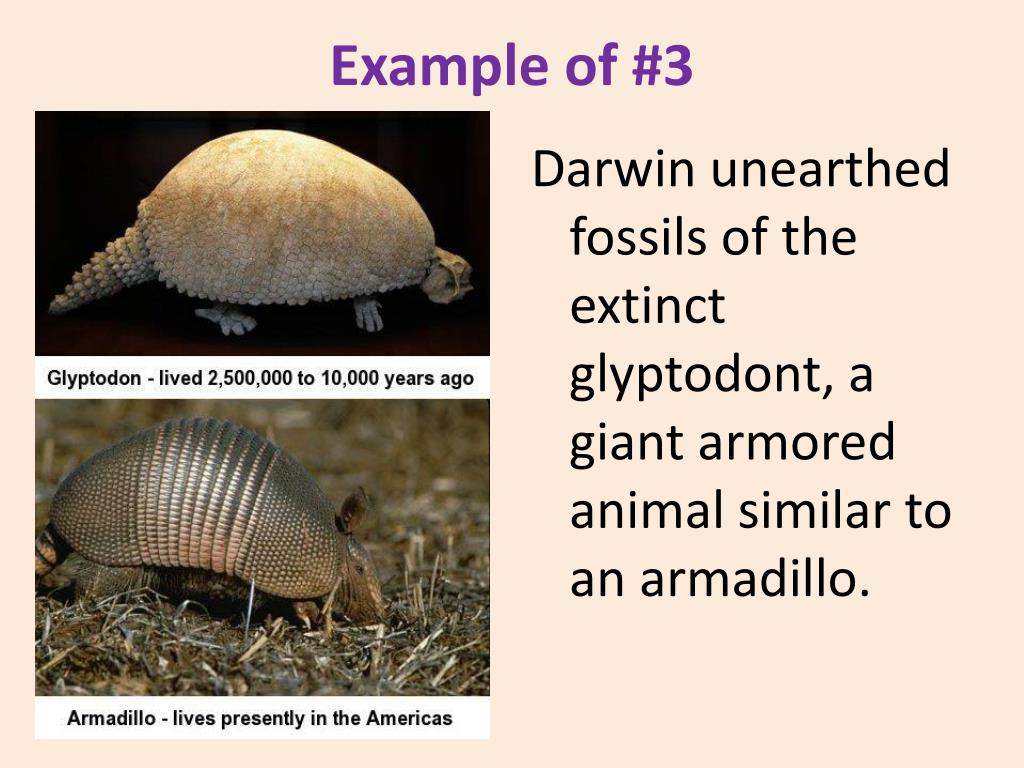 Example of #3

Glyptodon - lived 2,500,000 to 10,000 years ago

Armadillo - lives presently in the Americas

Darwin unearthed fossils of the extinct glyptodont, a giant armored animal similar to an armadillo.